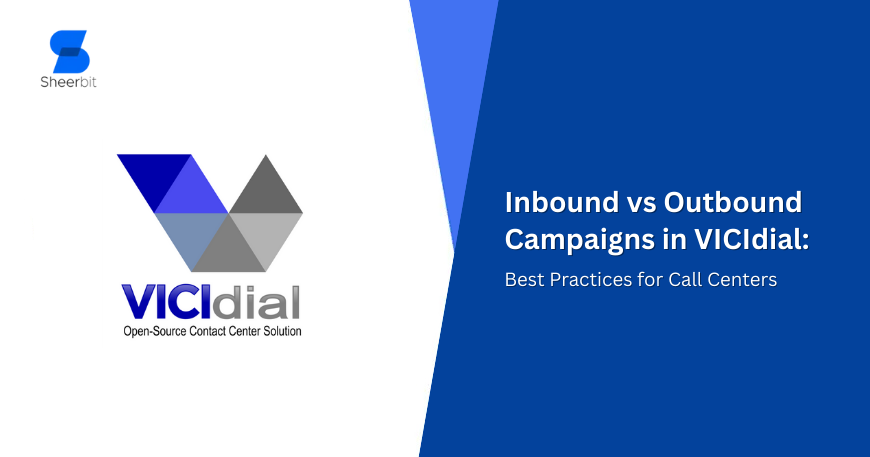 Sheerbit

VICIdial
Open-Source Contact Center Solution

Inbound vs Outbound Campaigns in VICIdial:
Best Practices for Call Centers